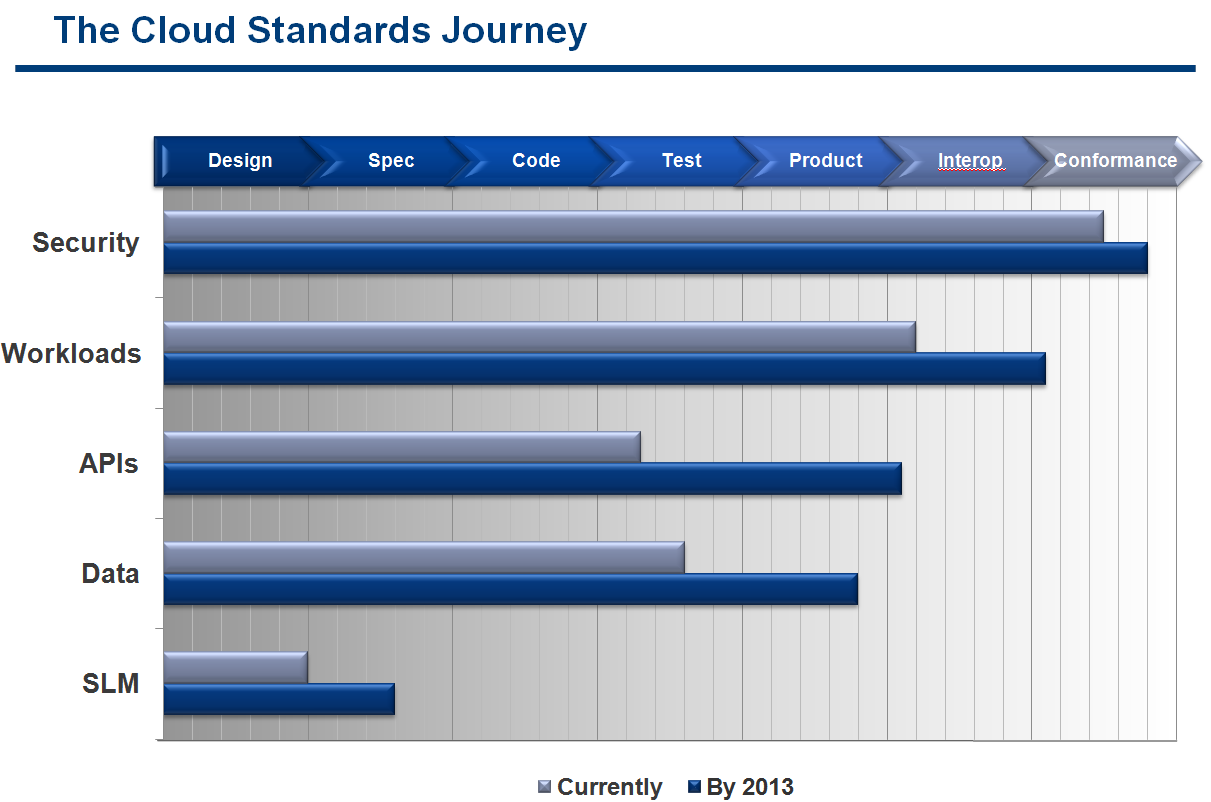 The Cloud Standards Journey

Design
Spec
Code
Test
Product
Interop
Conformance

Security
Workloads
APIs
Data
SLM

Currently
By 2013